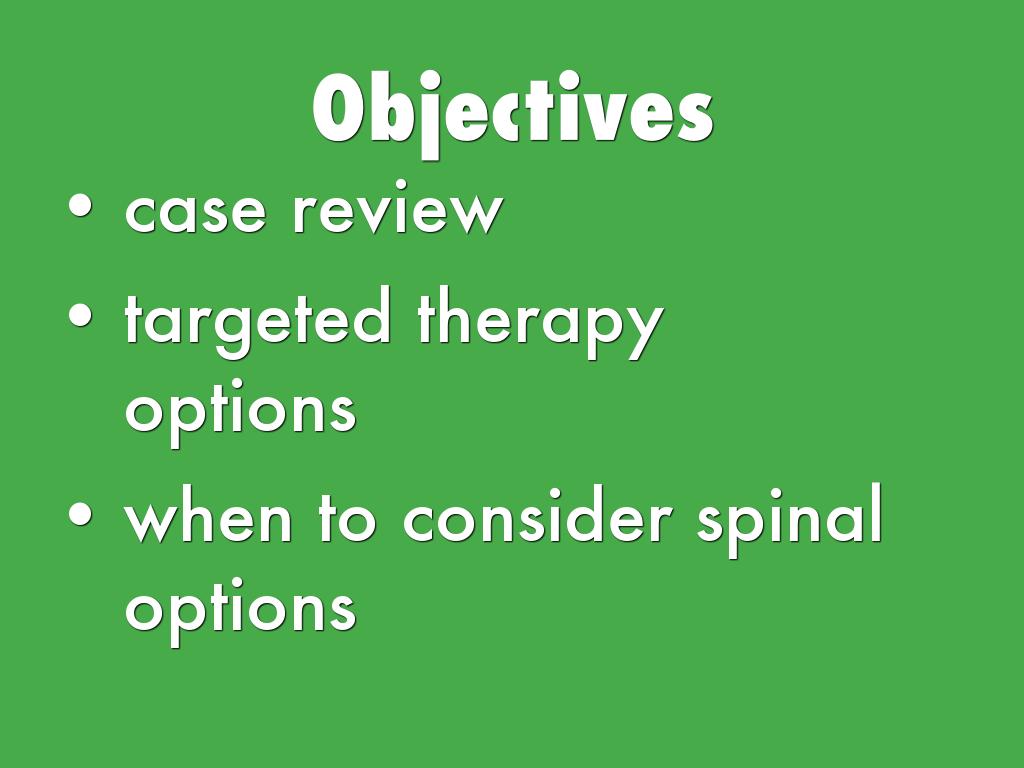 Objectives

• case review
• targeted therapy options
• when to consider spinal options